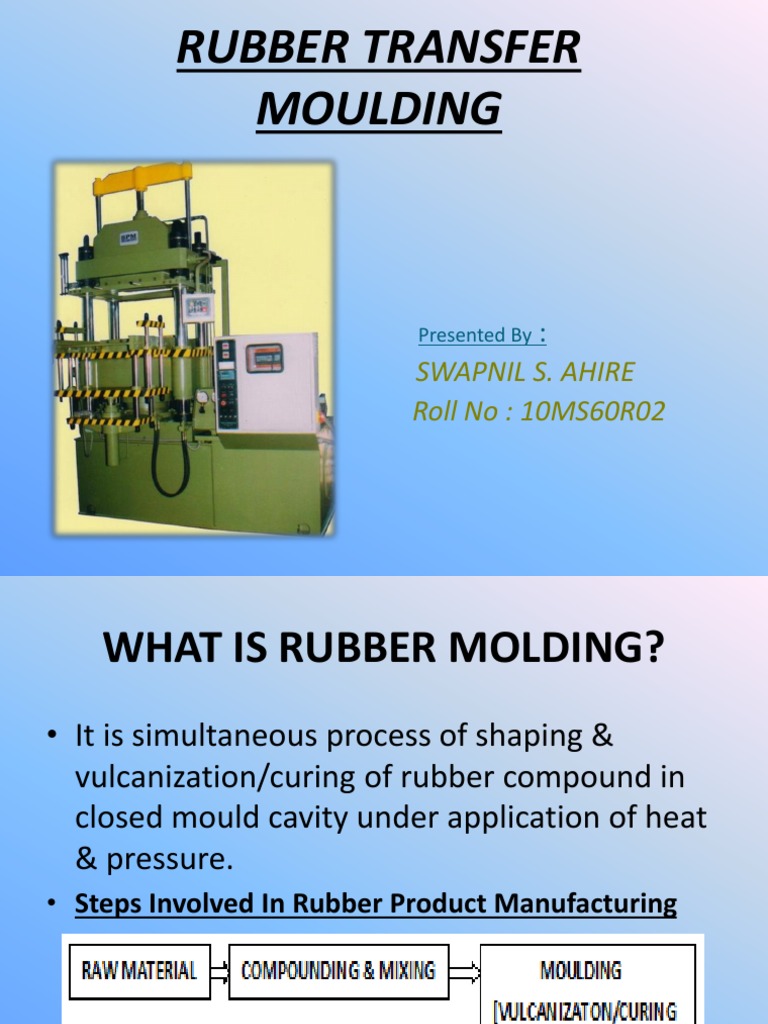 RUBBER TRANSFER MOULDING

Presented By :

SWAPNIL S. AHIRE

Roll No : 10MS60R02

WHAT IS RUBBER MOLDING?

• It is simultaneous process of shaping & vulcanization/curing of rubber compound in closed mould cavity under application of heat & pressure.

• Steps Involved In Rubber Product Manufacturing

RAW MATERIAL

COMPOUNDING & MIXING

MOULDING [VULCANIZATON/CURING